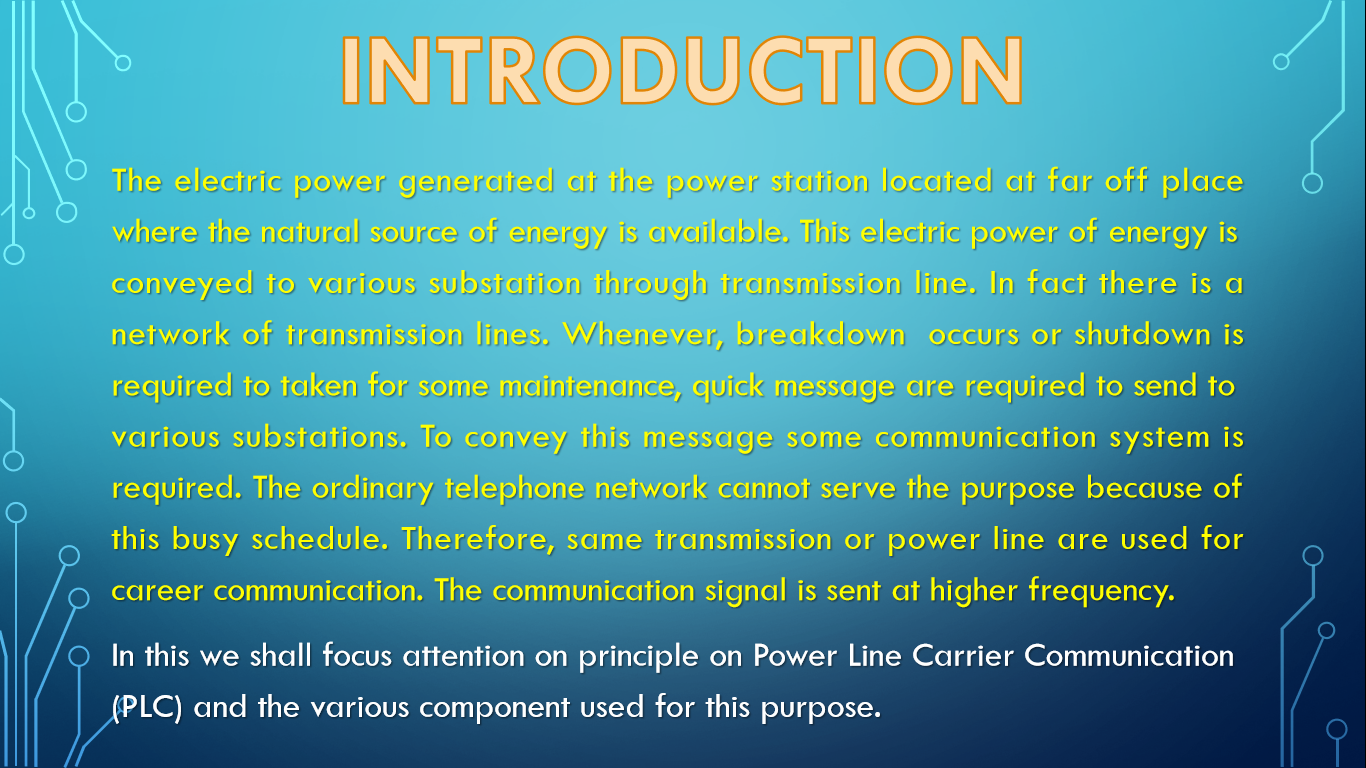 INTRODUCTION

The electric power generated at the power station located at far off place where the natural source of energy is available. This electric power of energy is conveyed to various substation through transmission line. In fact there is a network of transmission lines. Whenever, breakdown occurs or shutdown is required to taken for some maintenance, quick message are required to send to various substations. To convey this message some communication system is required. The ordinary telephone network cannot serve the purpose because of this busy schedule. Therefore, same transmission or power line are used for career communication. The communication signal is sent at higher frequency.

In this we shall focus attention on principle on Power Line Carrier Communication (PLC) and the various component used for this purpose.